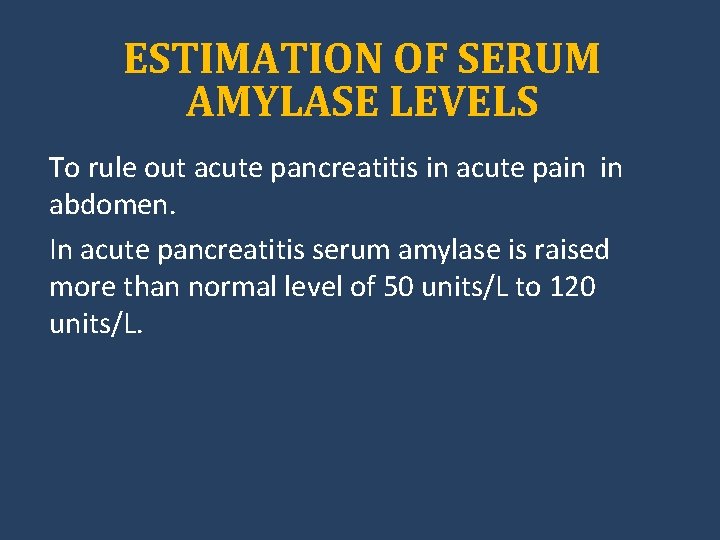 ESTIMATION OF SERUM AMYLASE LEVELS

To rule out acute pancreatitis in acute pain in abdomen.

In acute pancreatitis serum amylase is raised more than normal level of 50 units/L to 120 units/L.